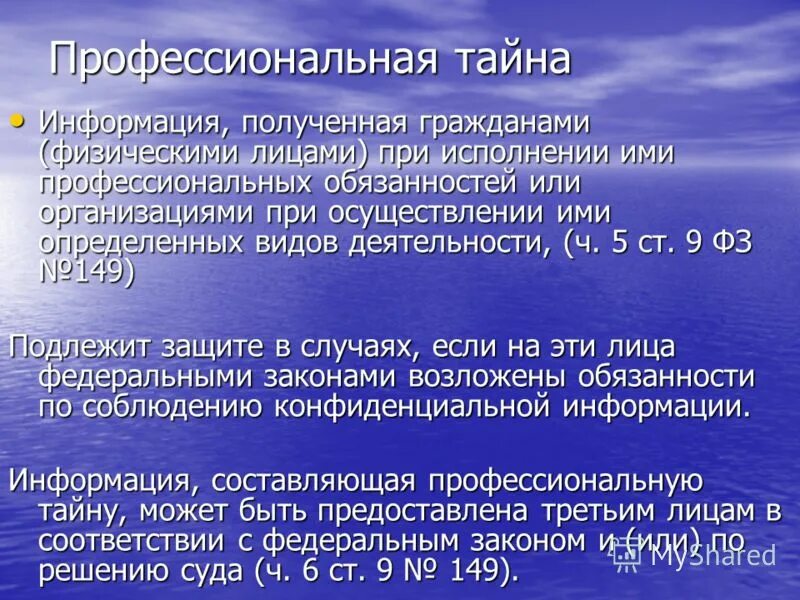 Профессиональная тайна

• Информация, полученная гражданами (физическими лицами) при исполнении ими профессиональных обязанностей или организациями при осуществлении ими определенных видов деятельности, (ч. 5 ст. 9 ФЗ №149)

Подлежит защите в случаях, если на эти лица федеральными законами возложены обязанности по соблюдению конфиденциальной информации.

Информация, составляющая профессиональную тайну, может быть предоставлена третьим лицам в соответствии с федеральным законом и (или) по решению суда (ч. 6 ст. 9 № 149).

MyShared